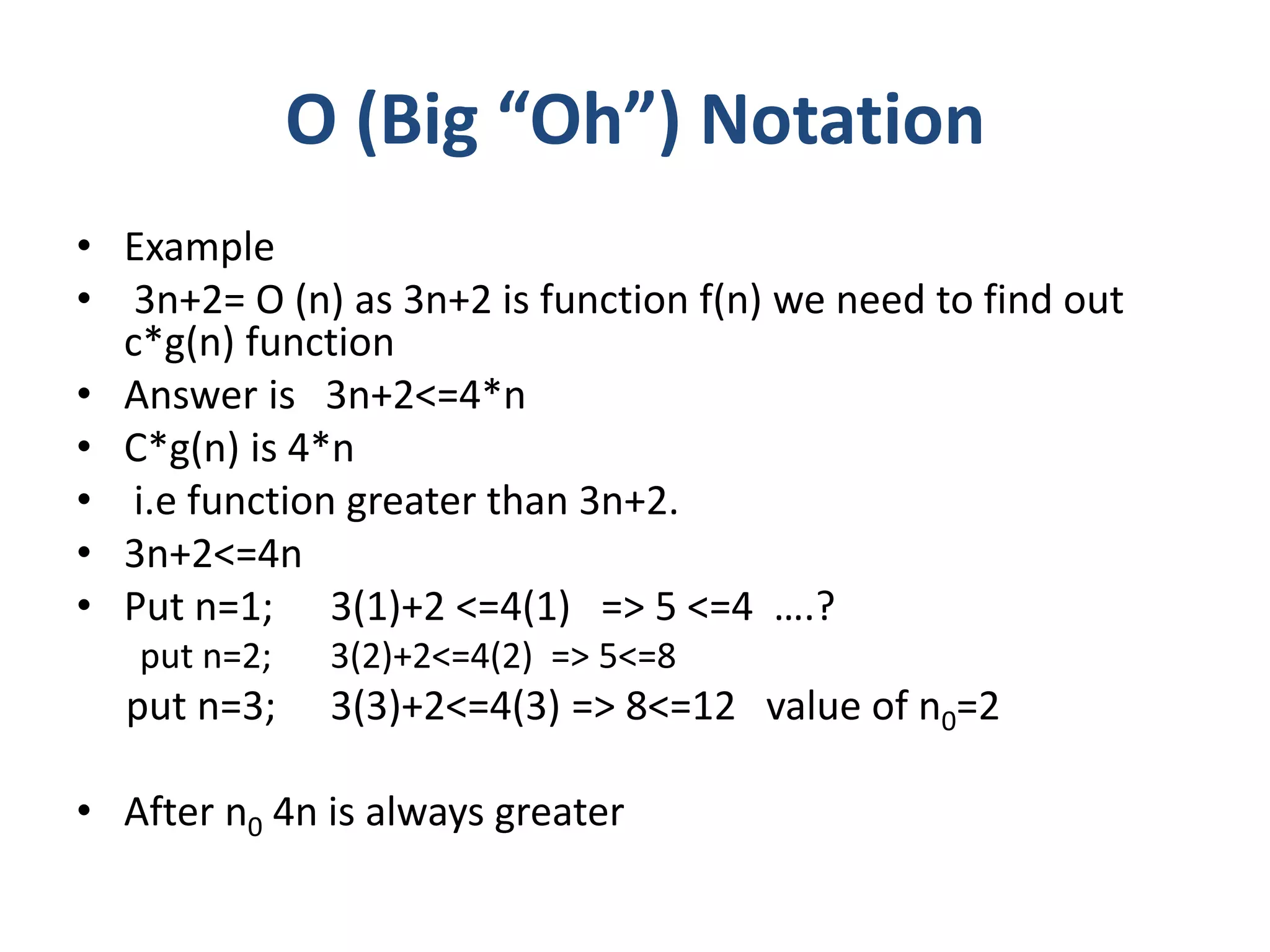 O (Big “Oh”) Notation

• Example
• 3n+2= O (n) as 3n+2 is function f(n) we need to find out c*g(n) function
• Answer is 3n+2<=4*n
• C*g(n) is 4*n
• i.e function greater than 3n+2.
• 3n+2<=4n
• Put n=1; 3(1)+2 <=4(1) => 5 <=4 ....?
put n=2; 3(2)+2<=4(2) => 5<=8
put n=3; 3(3)+2<=4(3) => 8<=12 value of $n_0$=2

• After $n_0$ 4n is always greater